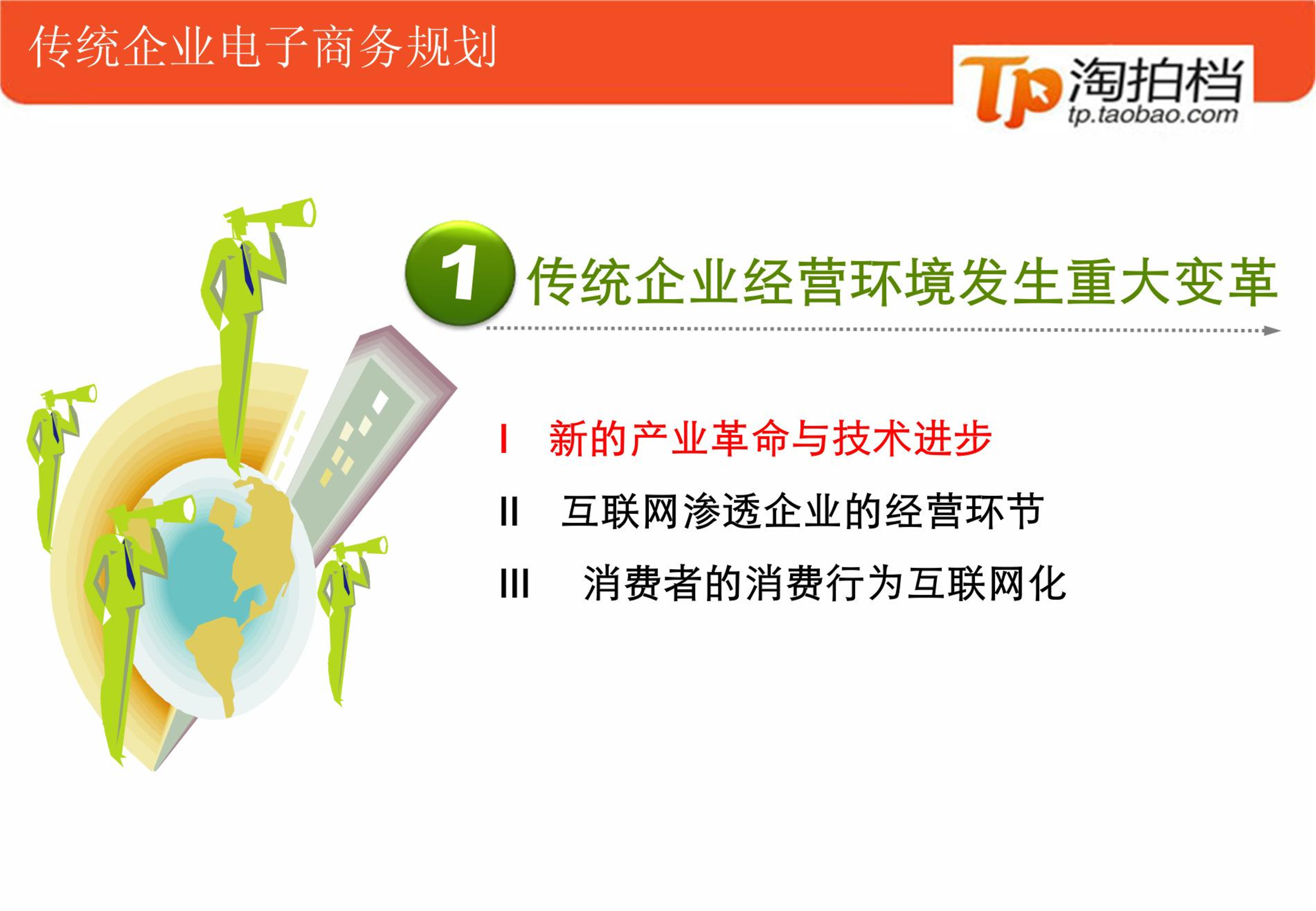 传统企业电子商务规划

Tp 淘拍档 tp.taobao.com

1 传统企业经营环境发生重大变革

I 新的产业革命与技术进步

II 互联网渗透企业的经营环节

III 消费者的消费行为互联网化